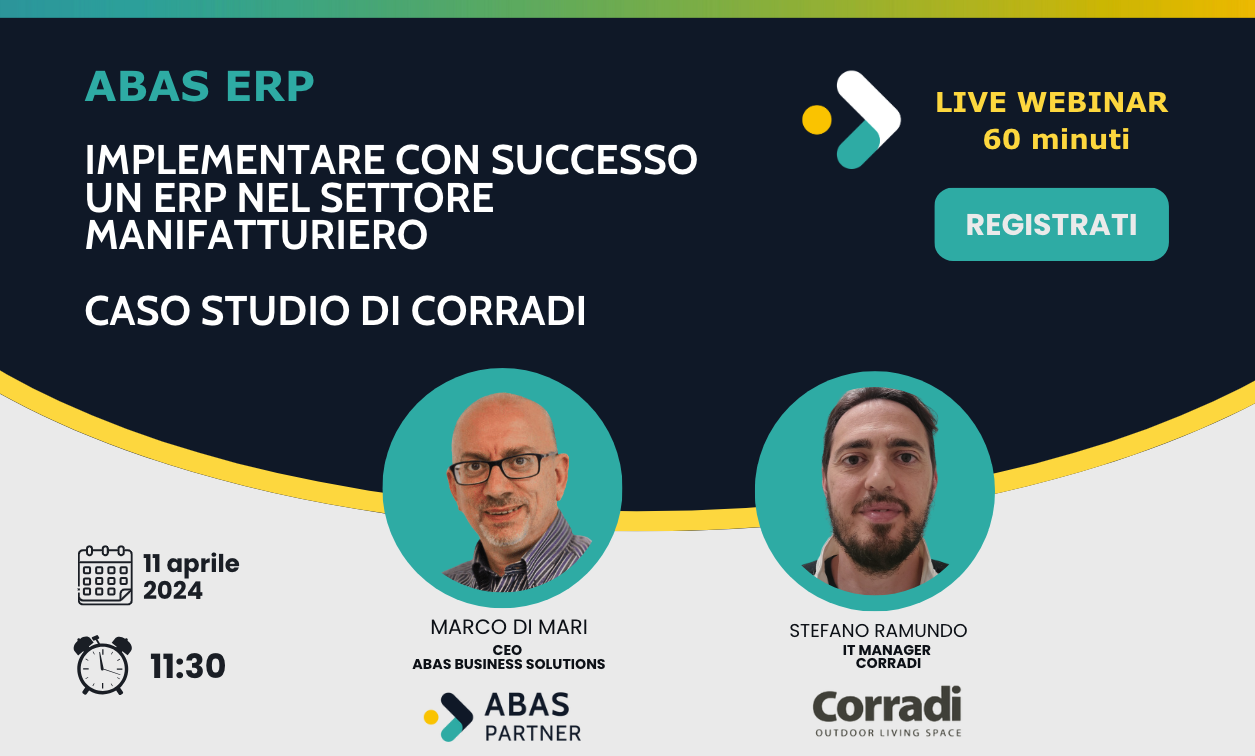 ABAS ERP

IMPLEMENTARE CON SUCCESSO UN ERP NEL SETTORE MANIFATTURIERO

CASO STUDIO DI CORRADI

LIVE WEBINAR
60 minuti

REGISTRATI

11 aprile 2024

11:30

MARCO DI MARI
CEO
ABAS BUSINESS SOLUTIONS

ABAS PARTNER

STEFANO RAMUNDO
IT MANAGER
CORRADI

Corradi
OUTDOOR LIVING SPACE